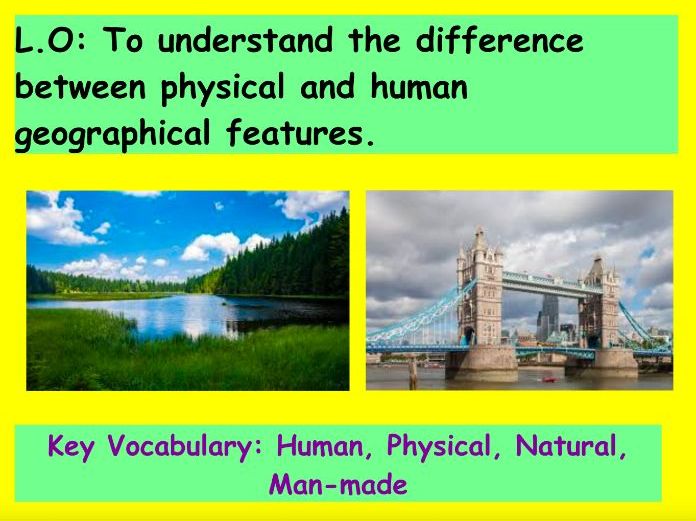 L.O: To understand the difference between physical and human geographical features.

Key Vocabulary: Human, Physical, Natural, Man-made